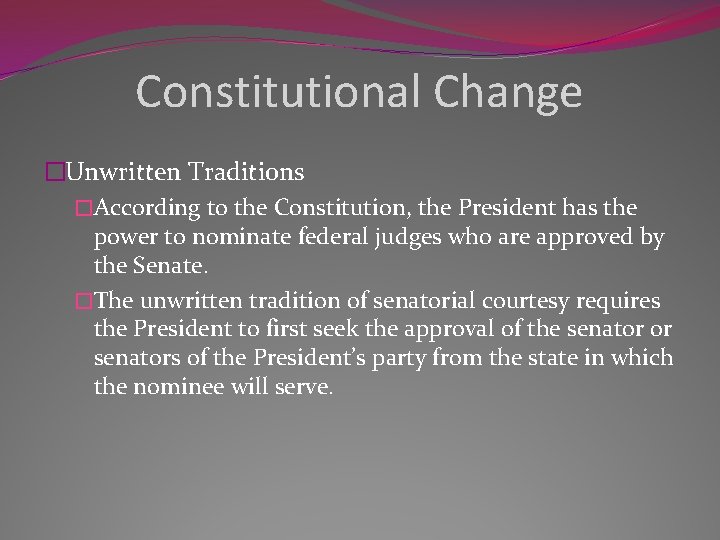 Constitutional Change

Unwritten Traditions

According to the Constitution, the President has the power to nominate federal judges who are approved by the Senate.

The unwritten tradition of senatorial courtesy requires the President to first seek the approval of the senator or senators of the President's party from the state in which the nominee will serve.